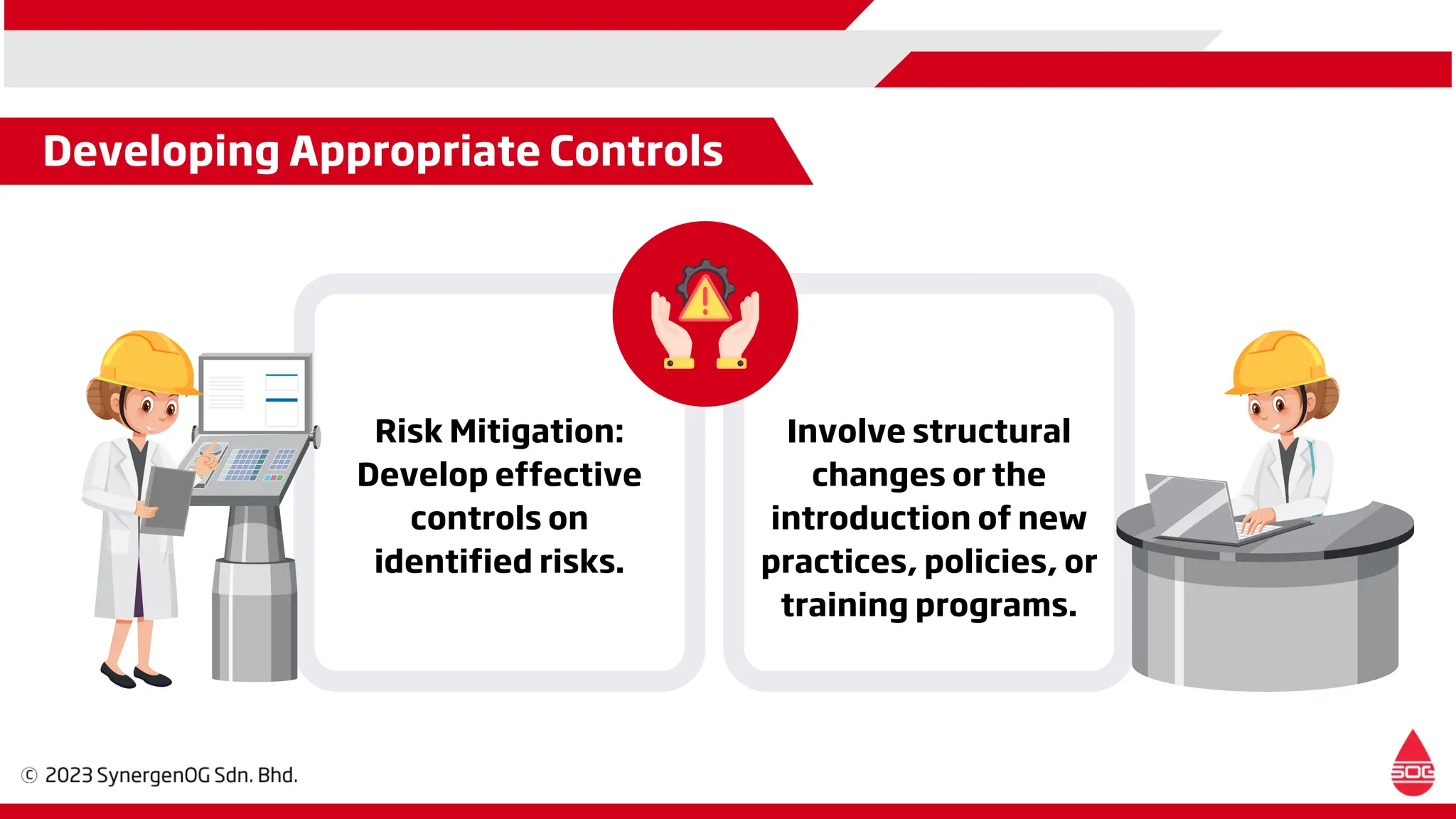 Developing Appropriate Controls

Risk Mitigation: Develop effective controls on identified risks.

Involve structural changes or the introduction of new practices, policies, or training programs.

© 2023 SynergenOG Sdn. Bhd.

SOG